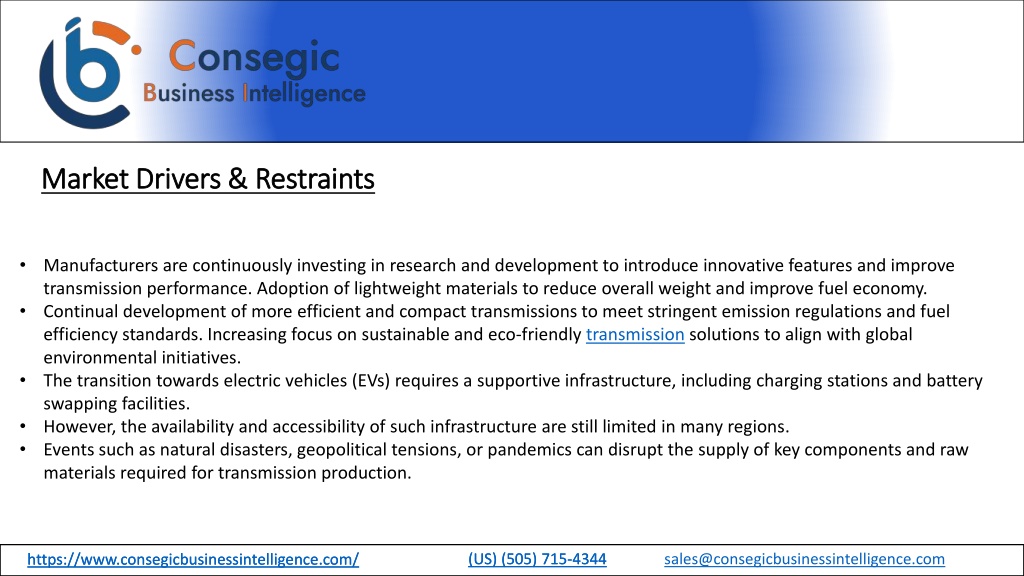 Consegic
Business Intelligence

Market Drivers & Restraints

• Manufacturers are continuously investing in research and development to introduce innovative features and improve transmission performance. Adoption of lightweight materials to reduce overall weight and improve fuel economy.
• Continual development of more efficient and compact transmissions to meet stringent emission regulations and fuel efficiency standards. Increasing focus on sustainable and eco-friendly transmission solutions to align with global environmental initiatives.
• The transition towards electric vehicles (EVs) requires a supportive infrastructure, including charging stations and battery swapping facilities.
• However, the availability and accessibility of such infrastructure are still limited in many regions.
• Events such as natural disasters, geopolitical tensions, or pandemics can disrupt the supply of key components and raw materials required for transmission production.

https://www.consegicbusinessintelligence.com/ (US) (505) 715-4344 sales@consegicbusinessintelligence.com